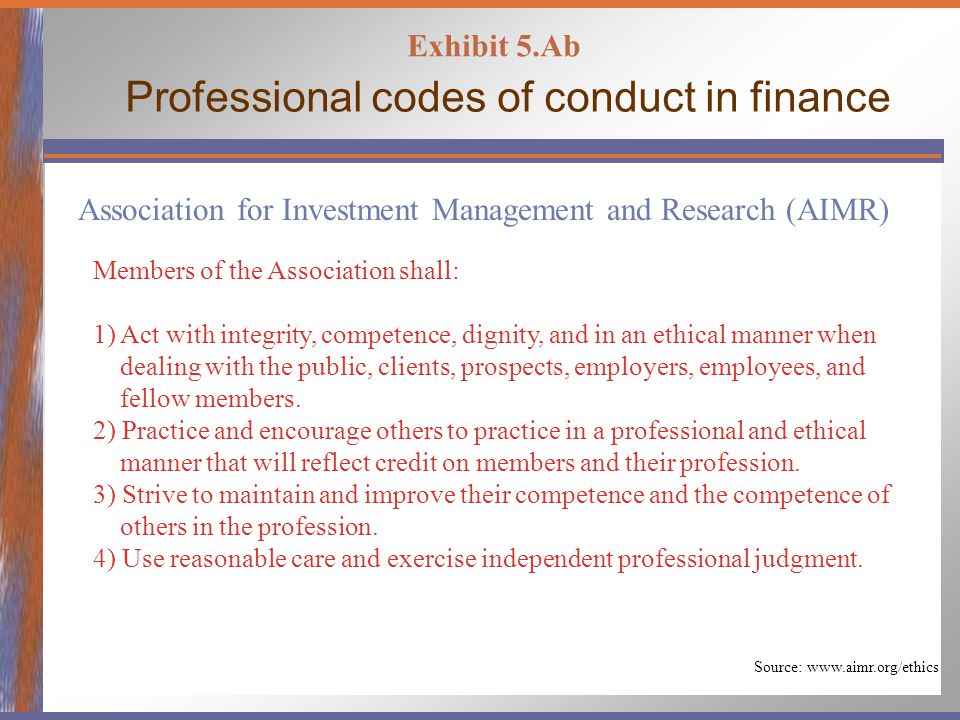 Exhibit 5.Ab

Professional codes of conduct in finance

Association for Investment Management and Research (AIMR)

Members of the Association shall:

1) Act with integrity, competence, dignity, and in an ethical manner when dealing with the public, clients, prospects, employers, employees, and fellow members.
2) Practice and encourage others to practice in a professional and ethical manner that will reflect credit on members and their profession.
3) Strive to maintain and improve their competence and the competence of others in the profession.
4) Use reasonable care and exercise independent professional judgment.

Source: www.aimr.org/ethics